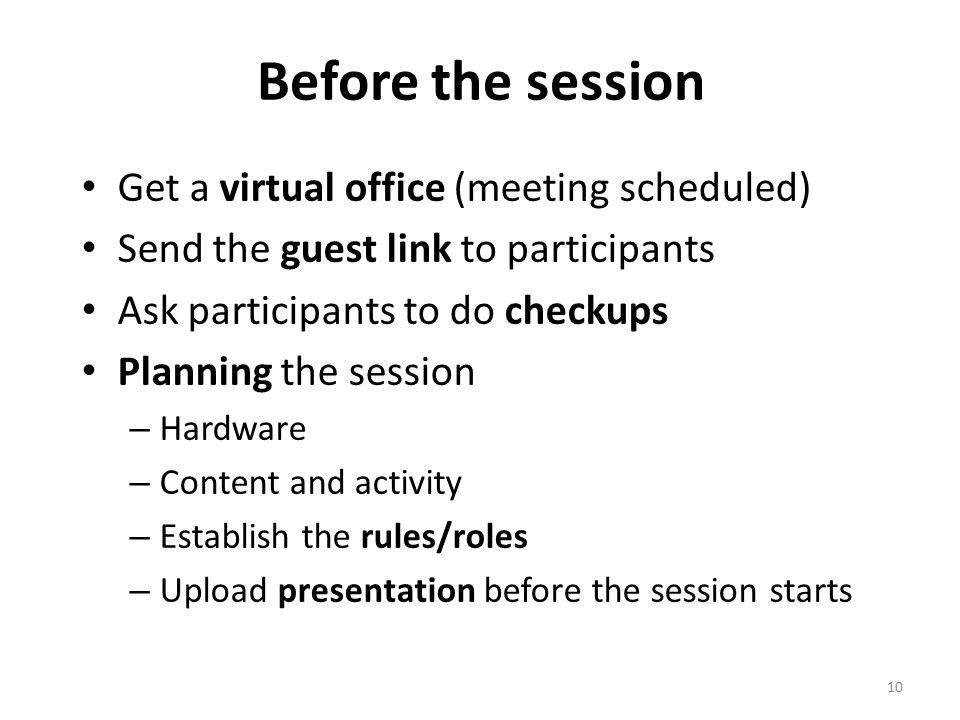 Before the session

• Get a virtual office (meeting scheduled)
• Send the guest link to participants
• Ask participants to do checkups
• Planning the session
– Hardware
– Content and activity
– Establish the rules/roles
– Upload presentation before the session starts

10